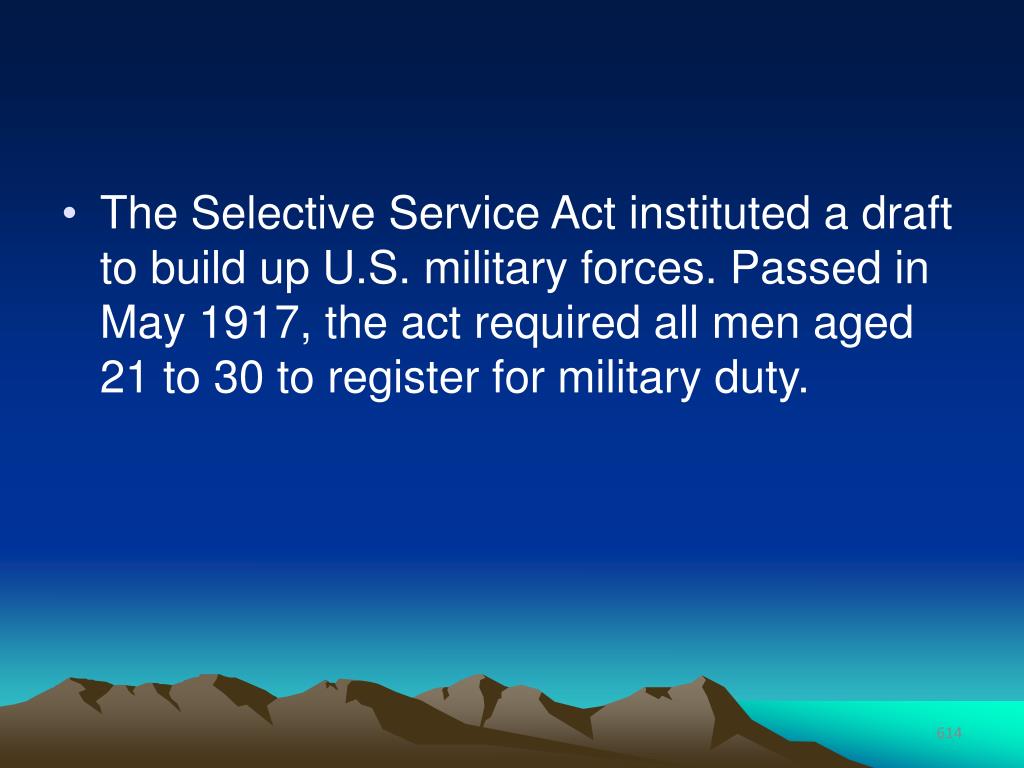 • The Selective Service Act instituted a draft to build up U.S. military forces. Passed in May 1917, the act required all men aged 21 to 30 to register for military duty.

614